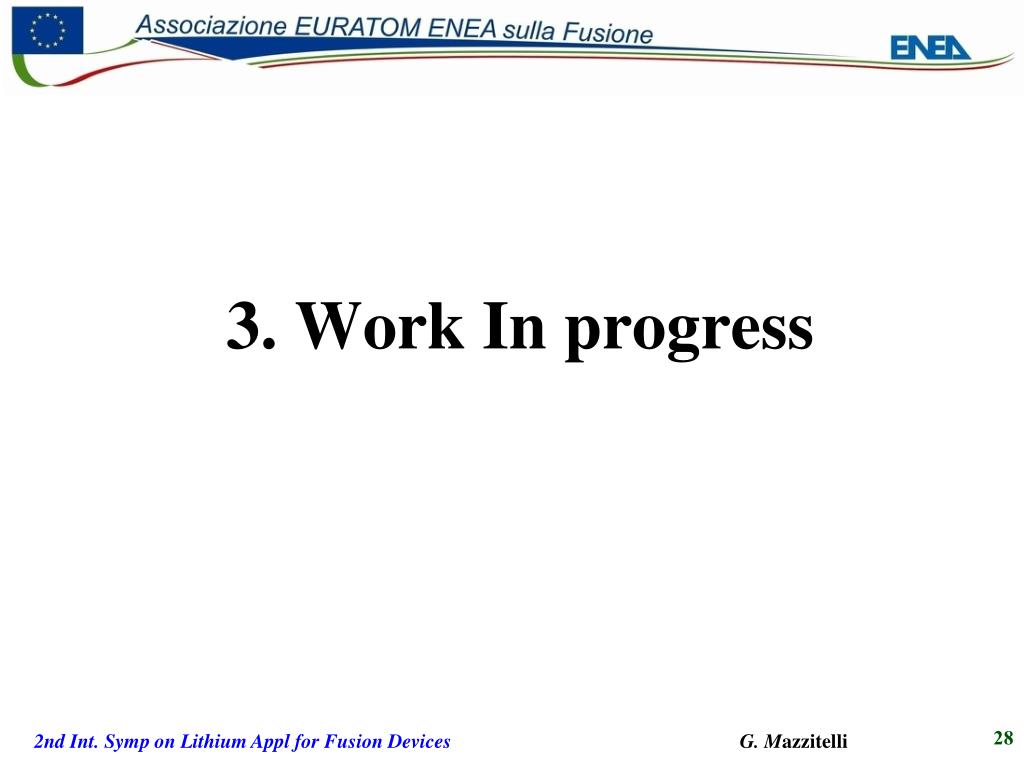 Associazione EURATOM ENEA sulla Fusione

ENEA

3. Work In progress

2nd Int. Symp on Lithium Appl for Fusion Devices

G. Mazzitelli

28